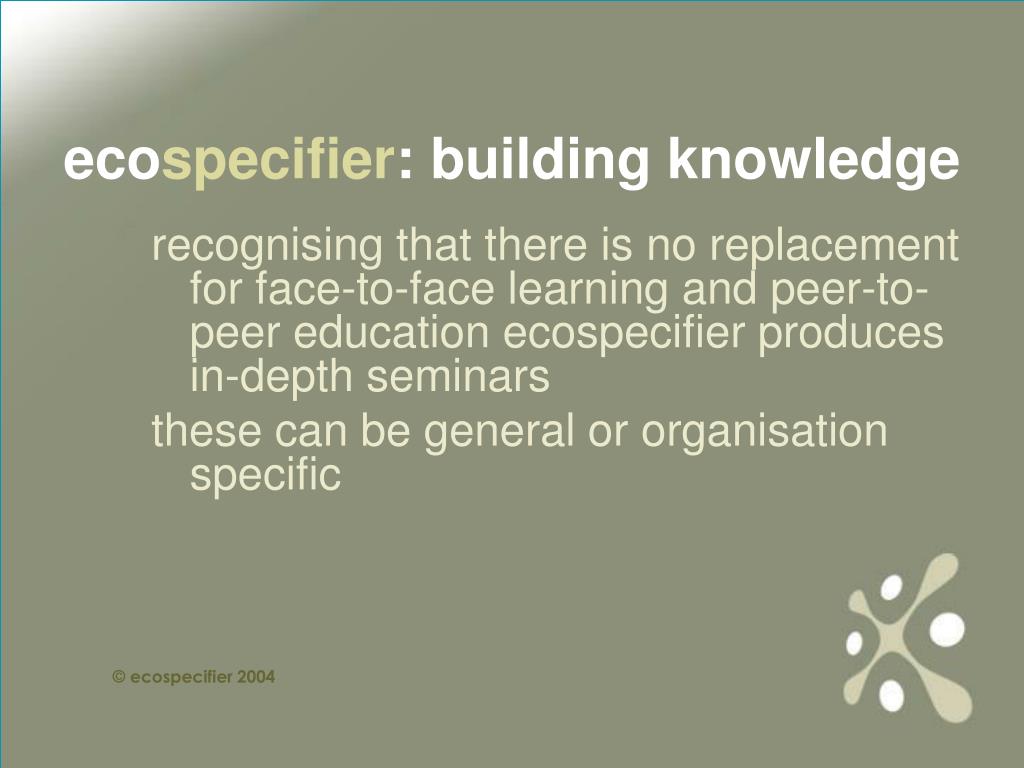 ecospecifier: building knowledge

recognising that there is no replacement for face-to-face learning and peer-to-peer education ecospecifier produces in-depth seminars

these can be general or organisation specific

© ecospecifier 2004